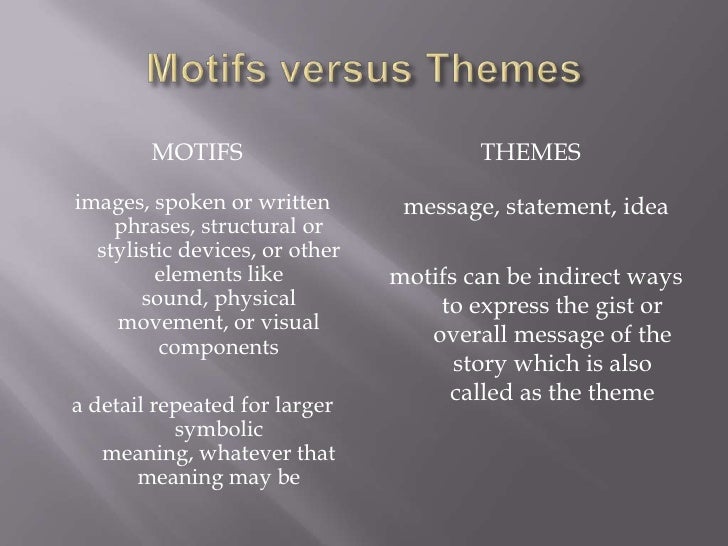 Motifs versus Themes

MOTIFS

images, spoken or written phrases, structural or stylistic devices, or other elements like sound, physical movement, or visual components

a detail repeated for larger symbolic meaning, whatever that meaning may be

THEMES

message, statement, idea

motifs can be indirect ways to express the gist or overall message of the story which is also called as the theme